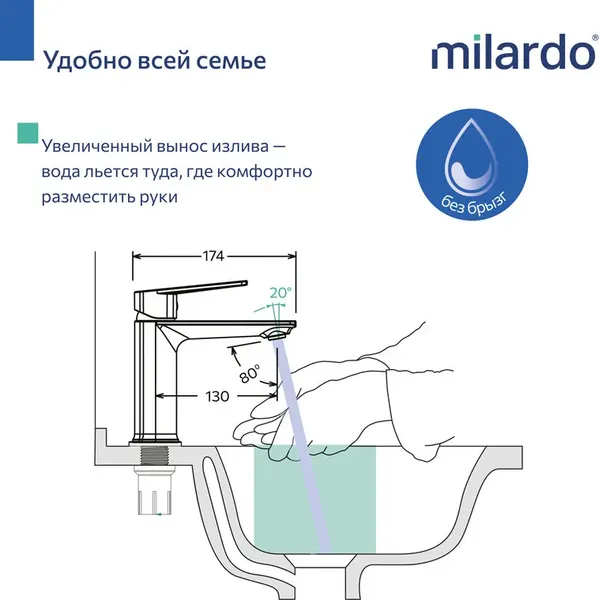 Удобно всей семье

milardo®

Увеличенный вынос излива — вода льется туда, где комфортно разместить руки

без брызг

174

20°

80°

130